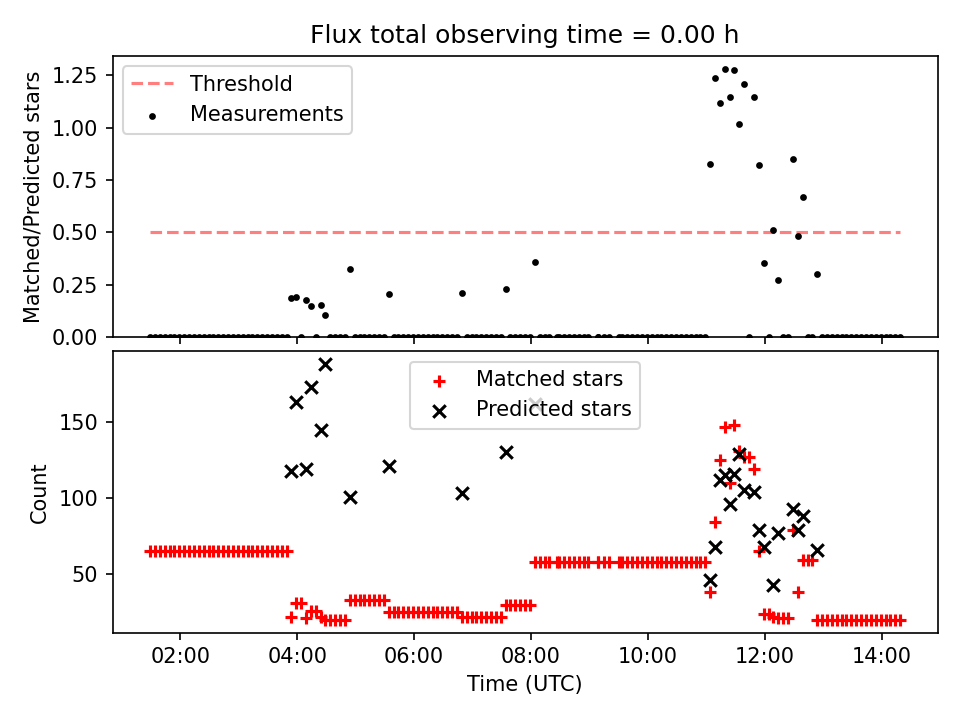 Flux total observing time = 0.00 h

Threshold
Measurements

Matched/Predicted stars

1.25
1.00
0.75
0.50
0.25
0.00

Matched stars
Predicted stars

Count

150
100
50

02:00
04:00
06:00
08:00
10:00
12:00
14:00

Time (UTC)